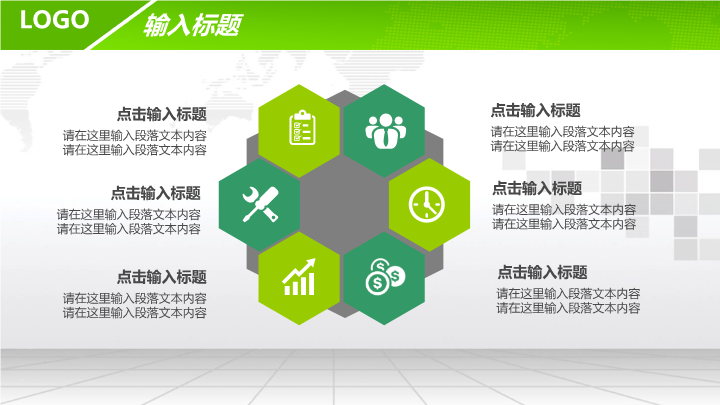 LOGO

输入标题

点击输入标题
请在这里输入段落文本内容
请在这里输入段落文本内容

点击输入标题
请在这里输入段落文本内容
请在这里输入段落文本内容

点击输入标题
请在这里输入段落文本内容
请在这里输入段落文本内容

点击输入标题
请在这里输入段落文本内容
请在这里输入段落文本内容

点击输入标题
请在这里输入段落文本内容
请在这里输入段落文本内容

点击输入标题
请在这里输入段落文本内容
请在这里输入段落文本内容